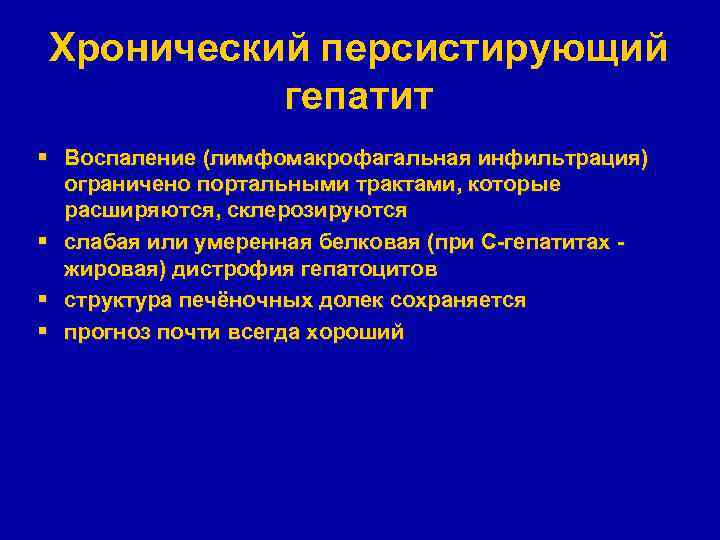 Хронический персистирующий гепатит

▪ Воспаление (лимфомакрофагальная инфильтрация) ограничено портальными трактами, которые расширяются, склерозируются

▪ слабая или умеренная белковая (при С-гепатитах - жировая) дистрофия гепатоцитов

▪ структура печёночных долек сохраняется

▪ прогноз почти всегда хороший